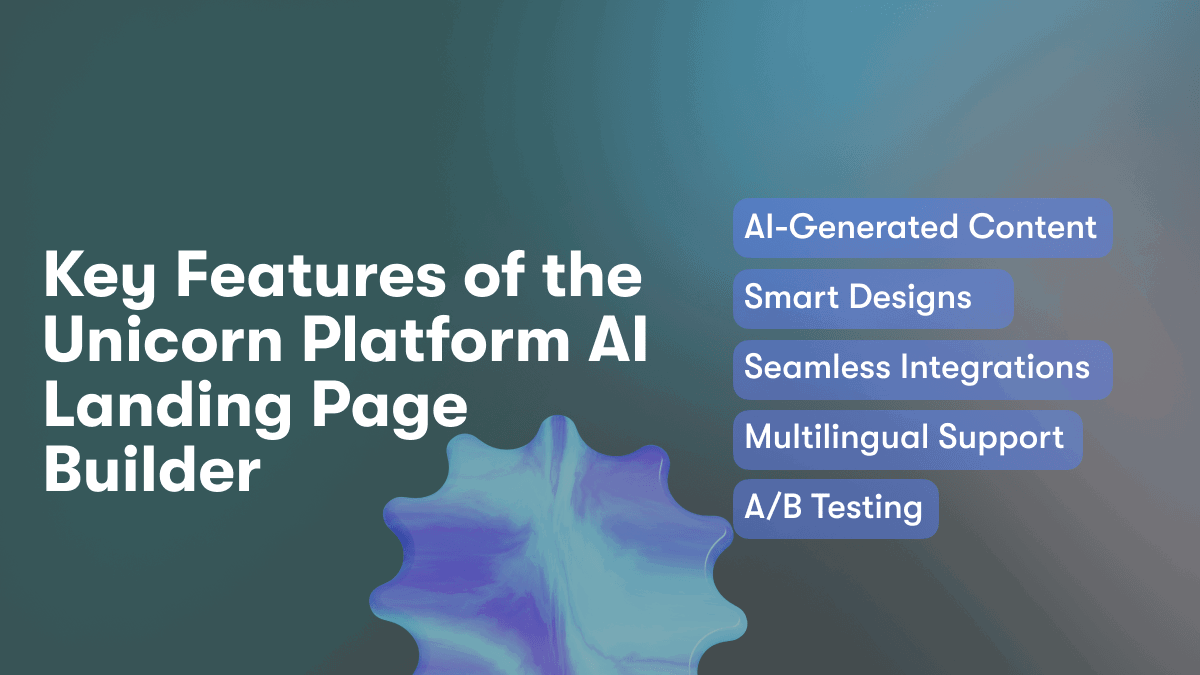 Key Features of the Unicorn Platform AI Landing Page Builder

AI-Generated Content

Smart Designs

Seamless Integrations

Multilingual Support

A/B Testing